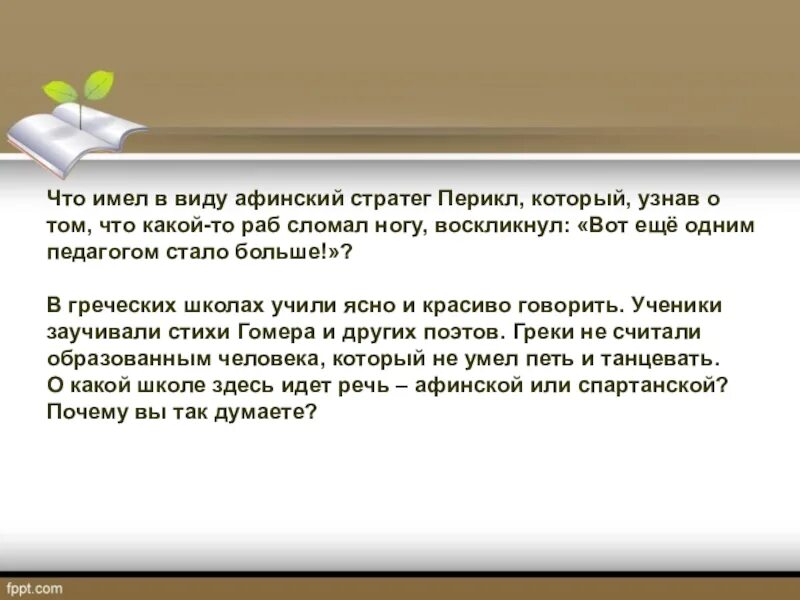 Что имел в виду афинский стратег Перикл, который, узнав о том, что какой-то раб сломал ногу, воскликнул: «Вот ещё одним педагогом стало больше!»?

В греческих школах учили ясно и красиво говорить. Ученики заучивали стихи Гомера и других поэтов. Греки не считали образованным человека, который не умел петь и танцевать. О какой школе здесь идет речь – афинской или спартанской? Почему вы так думаете?

fppt.com